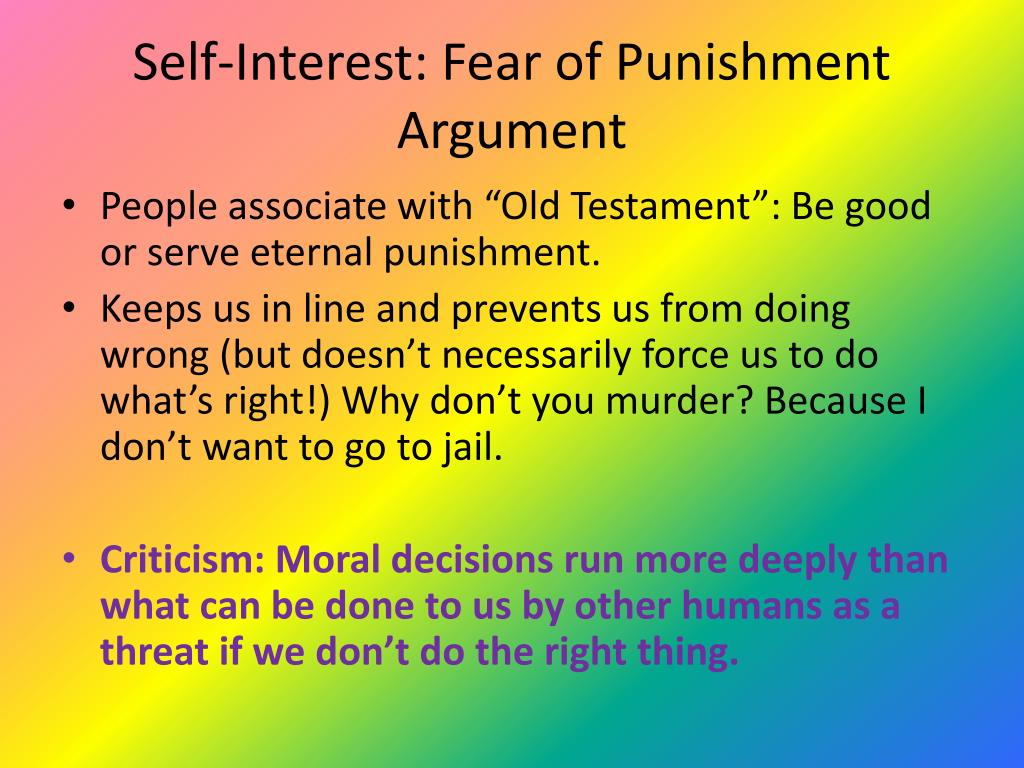 Self-Interest: Fear of Punishment Argument

• People associate with “Old Testament”: Be good or serve eternal punishment.
• Keeps us in line and prevents us from doing wrong (but doesn’t necessarily force us to do what’s right!) Why don’t you murder? Because I don’t want to go to jail.

• Criticism: Moral decisions run more deeply than what can be done to us by other humans as a threat if we don’t do the right thing.